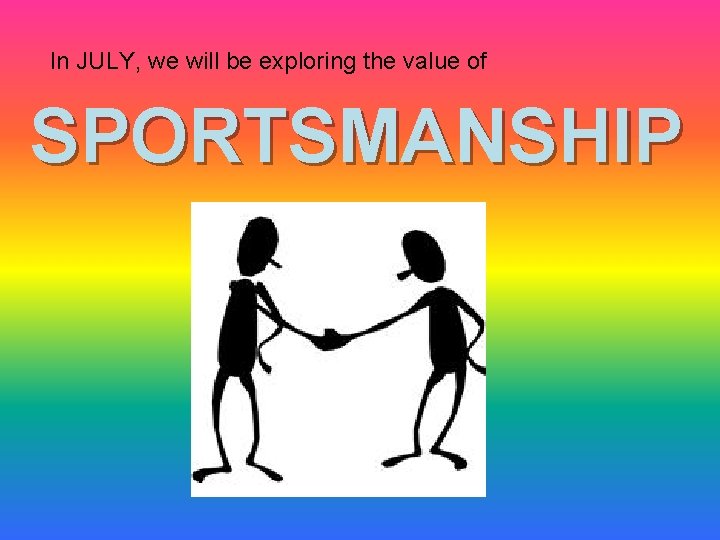 In JULY, we will be exploring the value of

SPORTSMANSHIP